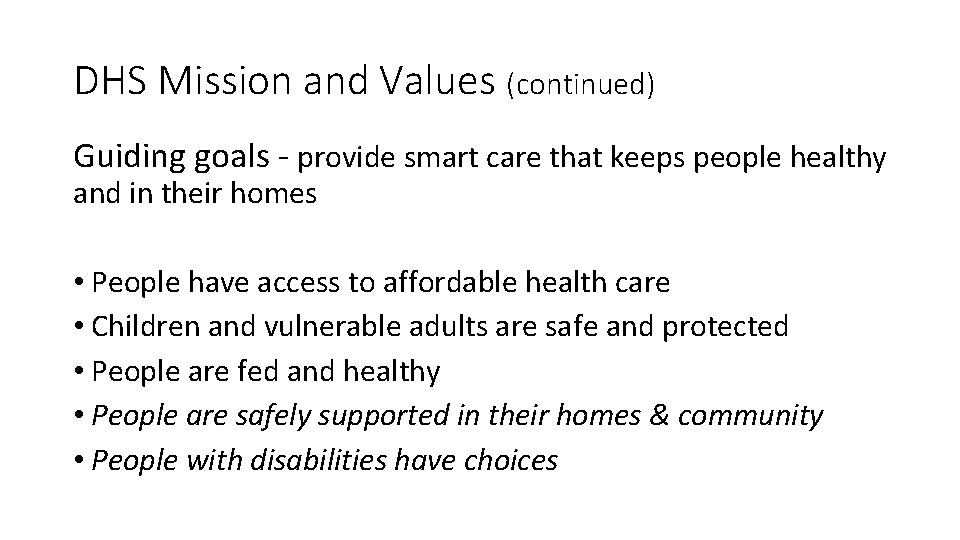 DHS Mission and Values (continued)

Guiding goals - provide smart care that keeps people healthy and in their homes

• People have access to affordable health care
• Children and vulnerable adults are safe and protected
• People are fed and healthy
• People are safely supported in their homes & community
• People with disabilities have choices